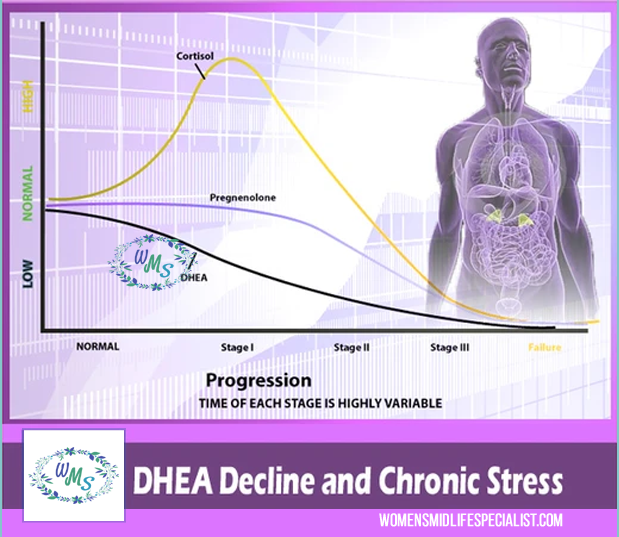 HIGH
NORMAL
LOW
Cortisol
Pregnenolone
WMS
DHEA
NORMAL
Stage I
Stage II
Stage III
Failure
Progression
TIME OF EACH STAGE IS HIGHLY VARIABLE

WMS
DHEA Decline and Chronic Stress
WOMENSMIDLIFESPECIALIST.COM